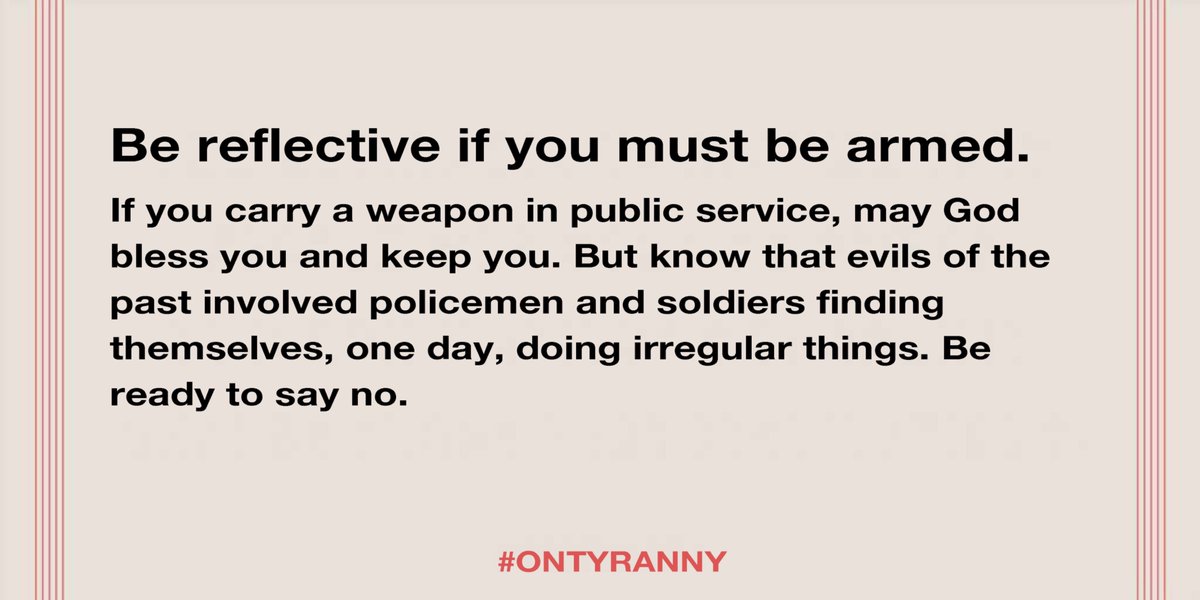 Be reflective if you must be armed.

If you carry a weapon in public service, may God bless you and keep you. But know that evils of the past involved policemen and soldiers finding themselves, one day, doing irregular things. Be ready to say no.

#ONTYRANNY